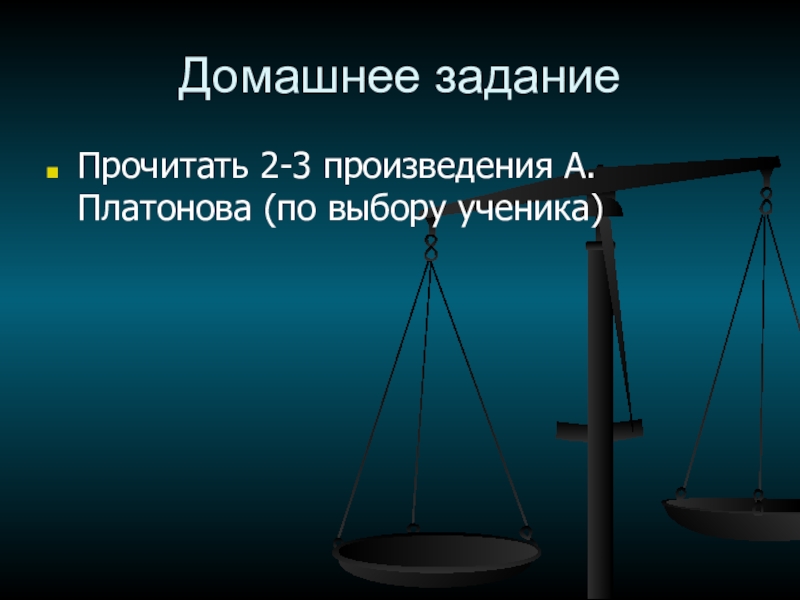 Домашнее задание

Прочитать 2-3 произведения А. Платонова (по выбору ученика)